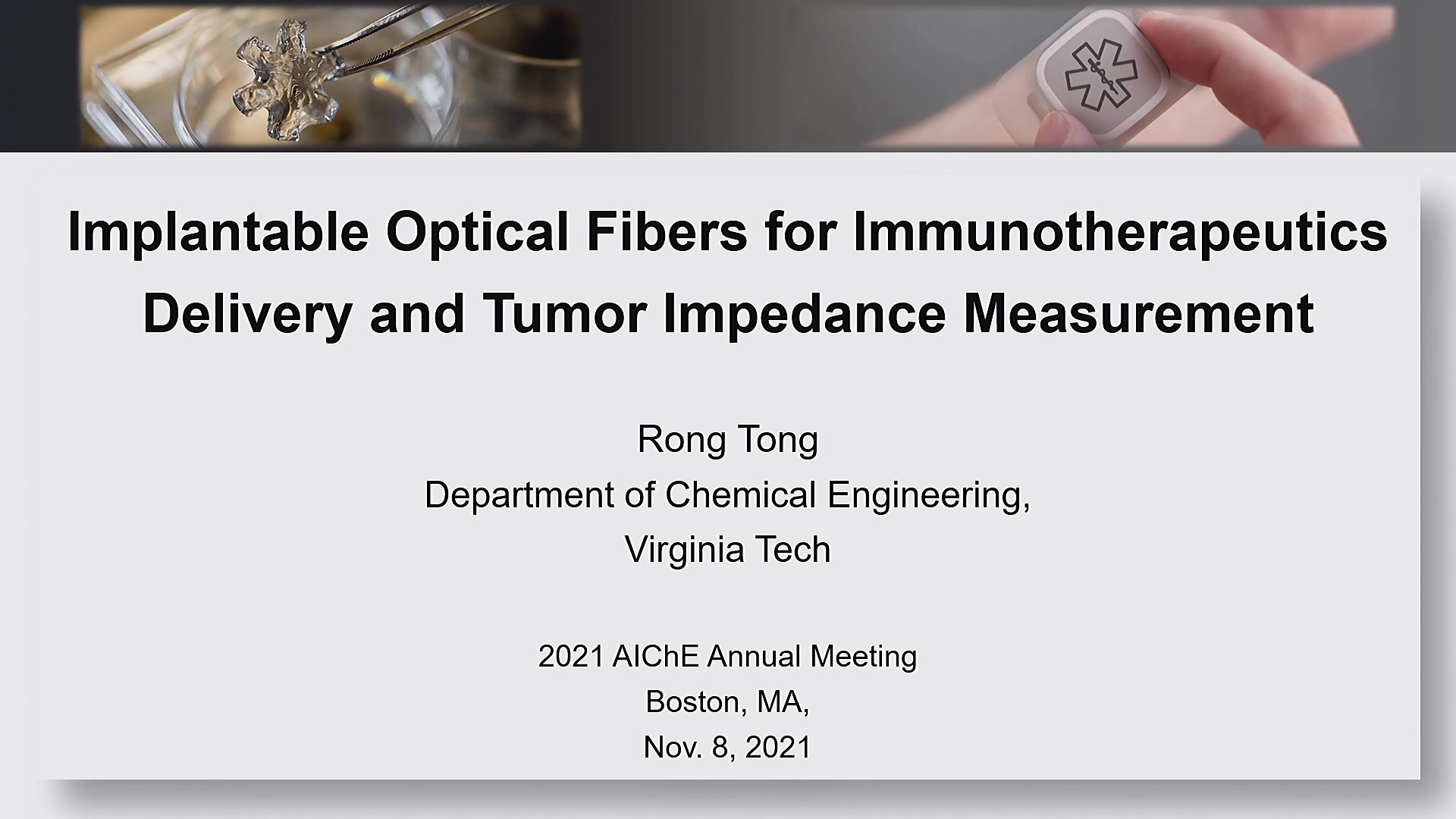 Implantable Optical Fibers for Immunotherapeutics Delivery and Tumor Impedance Measurement

Rong Tong
Department of Chemical Engineering,
Virginia Tech

2021 AIChE Annual Meeting
Boston, MA,
Nov. 8, 2021